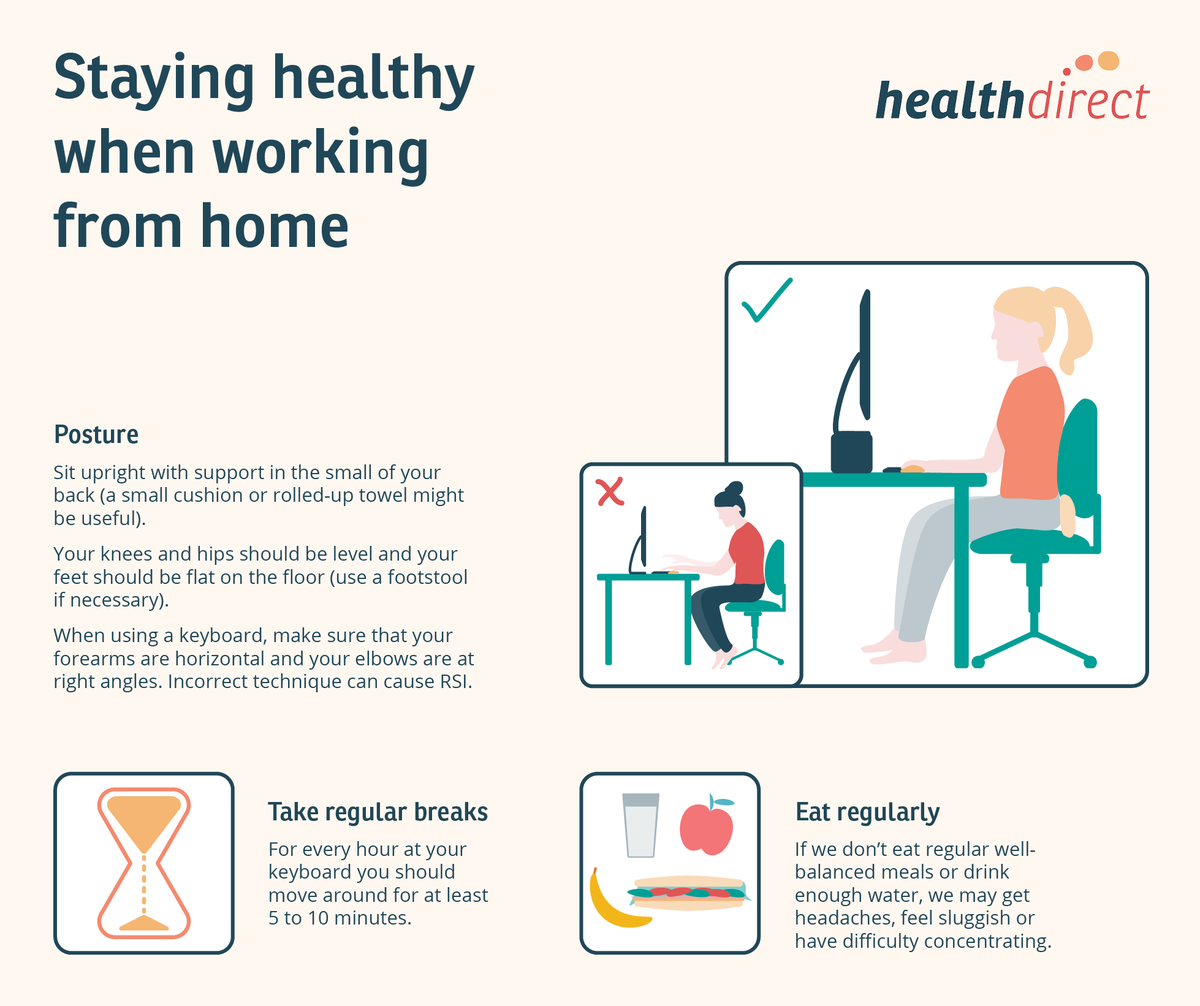 Staying healthy when working from home

healthdirect

Posture

Sit upright with support in the small of your back (a small cushion or rolled-up towel might be useful).

Your knees and hips should be level and your feet should be flat on the floor (use a footstool if necessary).

When using a keyboard, make sure that your forearms are horizontal and your elbows are at right angles. Incorrect technique can cause RSI.

Take regular breaks

For every hour at your keyboard you should move around for at least 5 to 10 minutes.

Eat regularly

If we don't eat regular well-balanced meals or drink enough water, we may get headaches, feel sluggish or have difficulty concentrating.